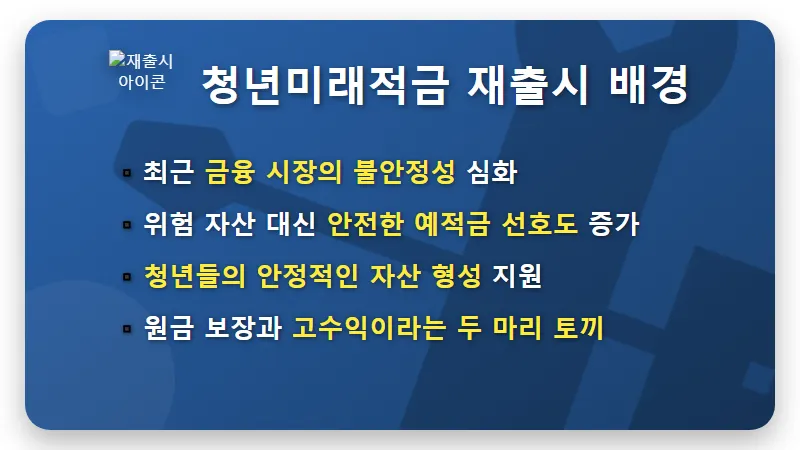 재출시 아이콘

청년미래적금 재출시 배경

▪ 최근 금융 시장의 불안정성 심화

▪ 위험 자산 대신 안전한 예적금 선호도 증가

▪ 청년들의 안정적인 자산 형성 지원

▪ 원금 보장과 고수익이라는 두 마리 토끼